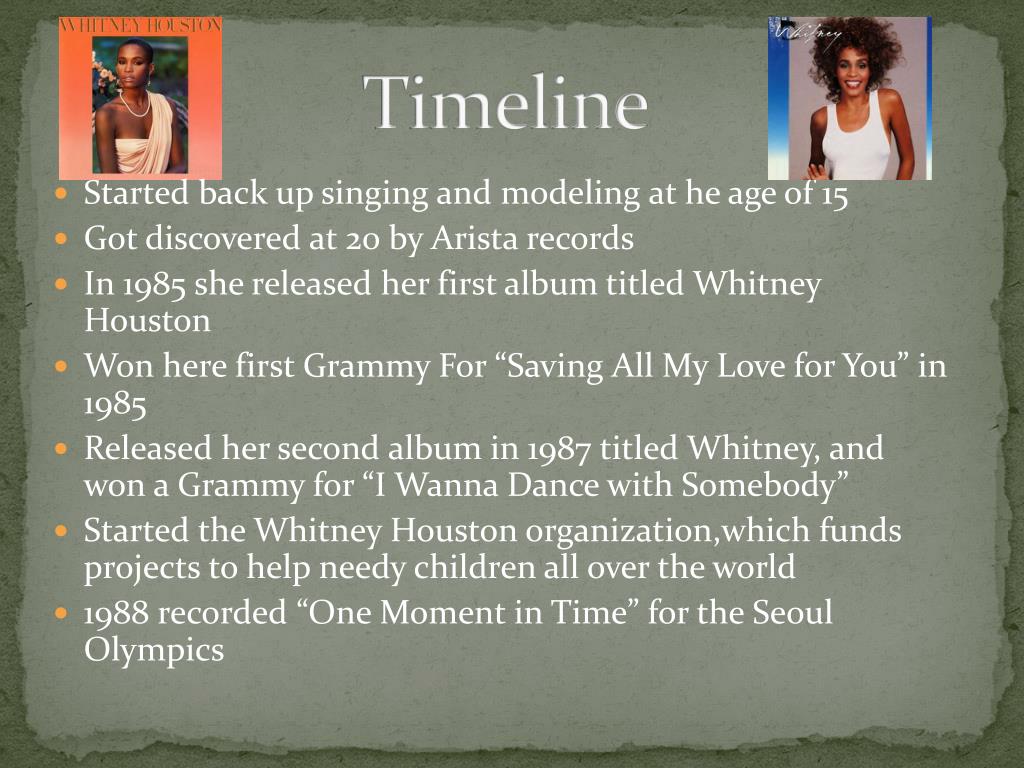 WHITNEY HOUSTON

Whitney

Timeline

- Started back up singing and modeling at he age of 15
- Got discovered at 20 by Arista records
- In 1985 she released her first album titled Whitney Houston
- Won here first Grammy For “Saving All My Love for You” in 1985
- Released her second album in 1987 titled Whitney, and won a Grammy for “I Wanna Dance with Somebody”
- Started the Whitney Houston organization,which funds projects to help needy children all over the world
- 1988 recorded “One Moment in Time” for the Seoul Olympics